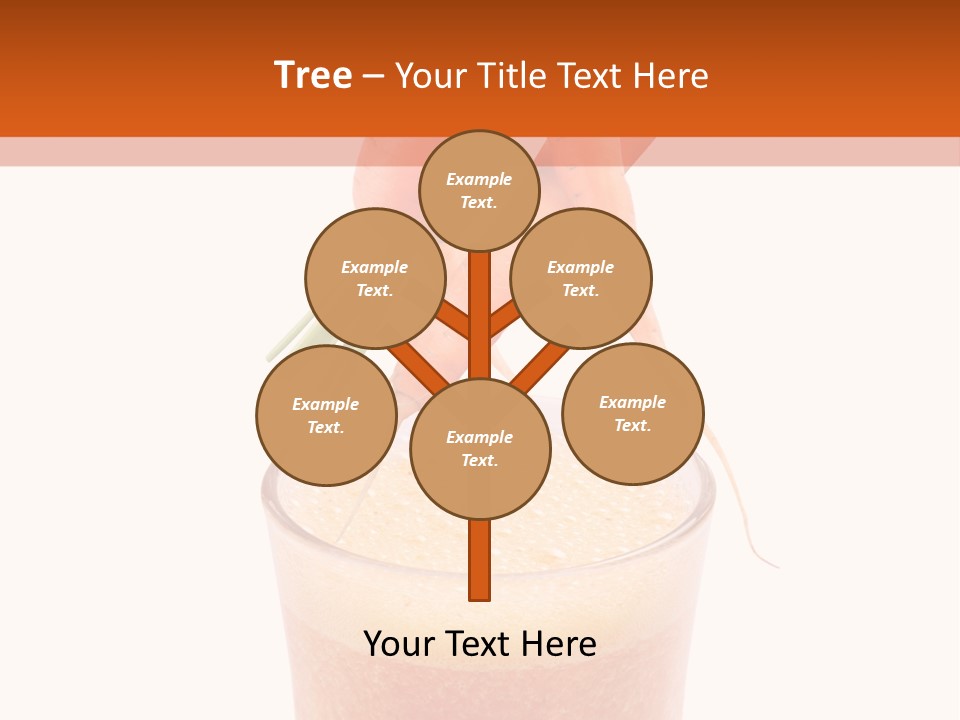 Tree – Your Title Text Here

Example Text.

Example Text.

Example Text.

Example Text.

Example Text.

Example Text.

Your Text Here